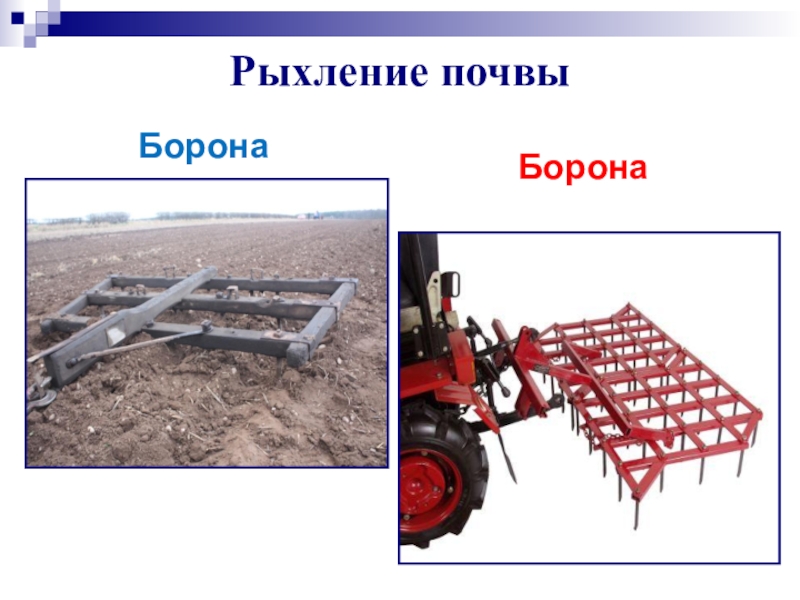 Рыхление почвы

Борона

Борона